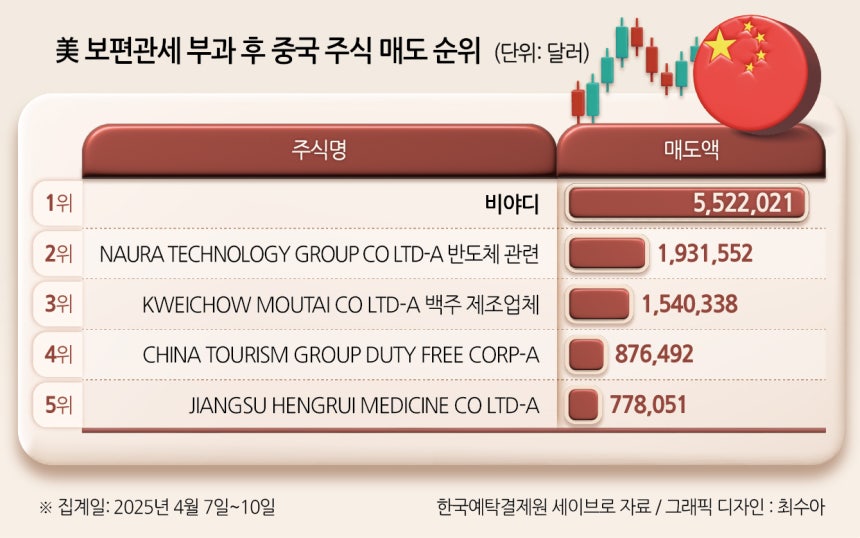 美 보편관세 부과 후 중국 주식 매도 순위 (단위: 달러)

|  | 주식명 | 매도액 |
|---|---|---|
| 1위 | 비야디 | 5,522,021 |
| 2위 | NAURA TECHNOLOGY GROUP CO LTD-A 반도체 관련 | 1,931,552 |
| 3위 | KWEICHOW MOUTAI CO LTD-A 백주 제조업체 | 1,540,338 |
| 4위 | CHINA TOURISM GROUP DUTY FREE CORP-A | 876,492 |
| 5위 | JIANGSU HENGRUI MEDICINE CO LTD-A | 778,051 |

※ 집계일: 2025년 4월 7일~10일

한국예탁결제원 세이브로 자료 / 그래픽 디자인 : 최수아